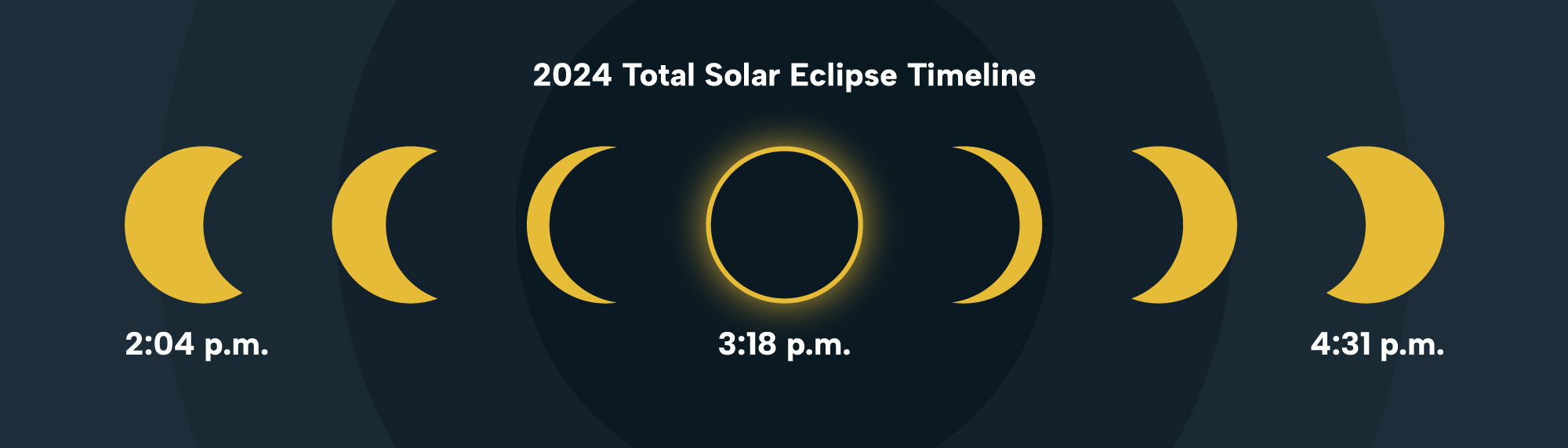 2024 Total Solar Eclipse Timeline

2:04 p.m.

3:18 p.m.

4:31 p.m.